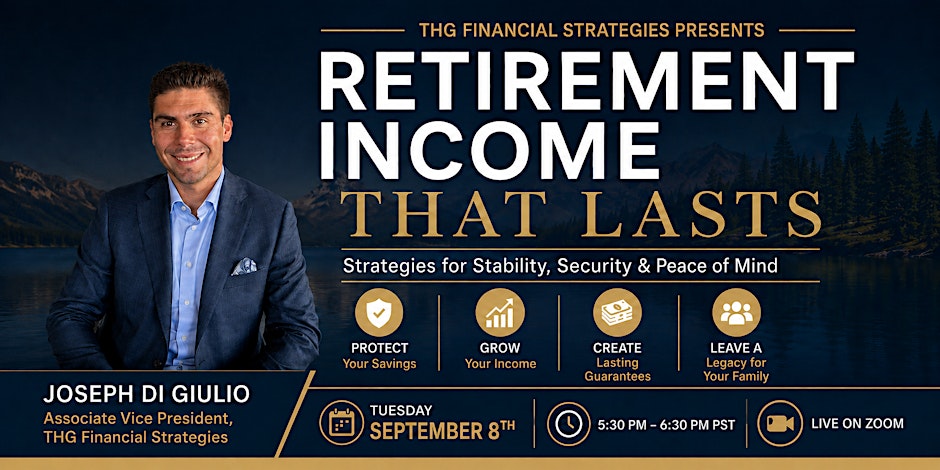 THG FINANCIAL STRATEGIES PRESENTS

RETIREMENT INCOME THAT LASTS

Strategies for Stability, Security & Peace of Mind

PROTECT
Your Savings

GROW
Your Income

CREATE
Lasting Guarantees

LEAVE A
Legacy for Your Family

JOSEPH DI GIULIO
Associate Vice President, THG Financial Strategies

TUESDAY
SEPTEMBER 8TH

5:30 PM – 6:30 PM PST

LIVE ON ZOOM